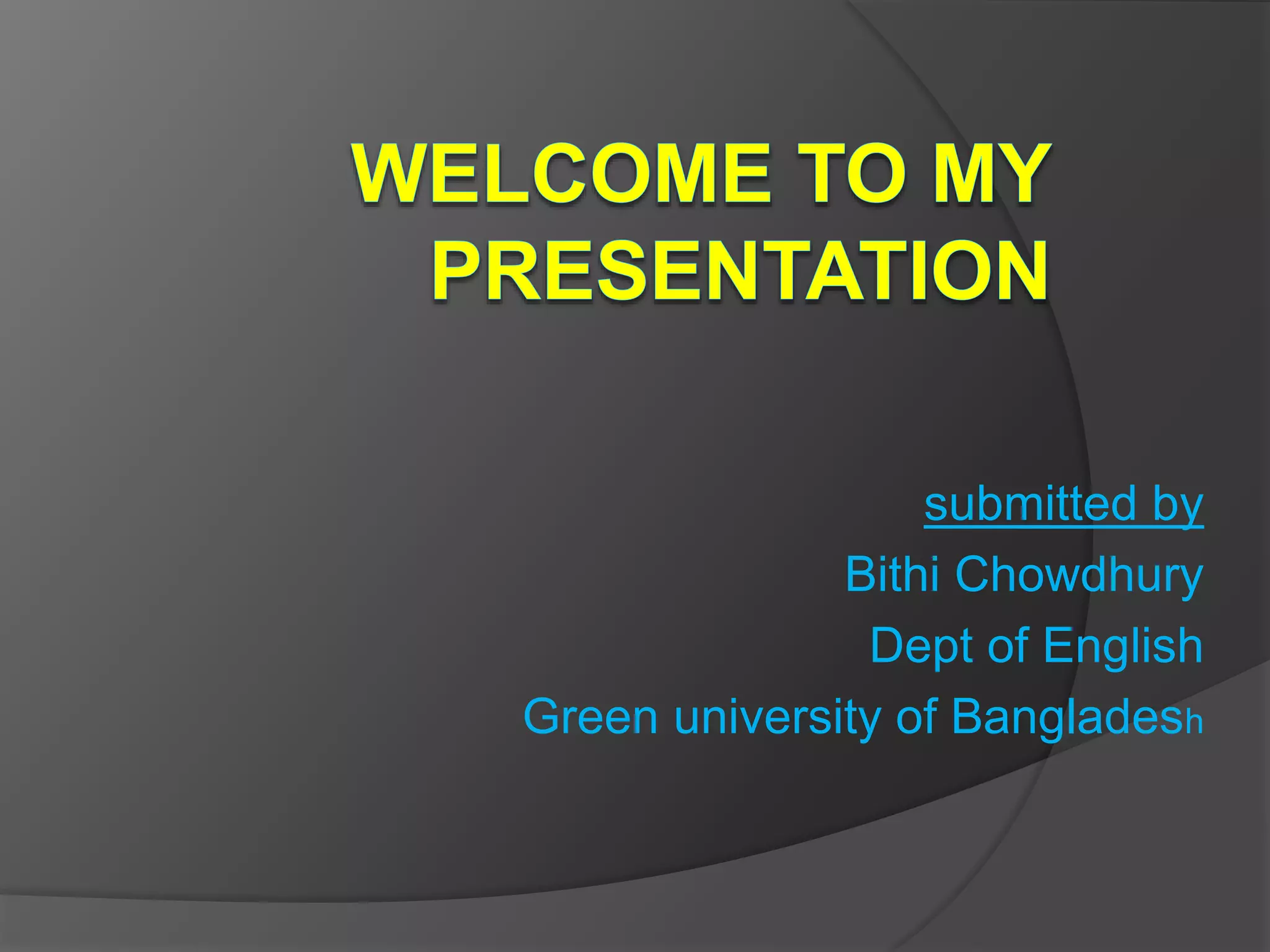 WELCOME TO MY PRESENTATION

submitted by

Bithi Chowdhury

Dept of English

Green university of Bangladesh